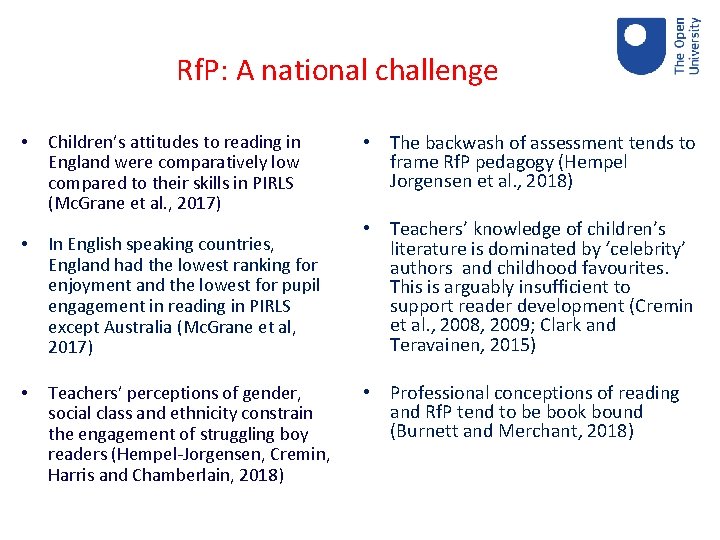 The Open University

RfP: A national challenge

• Children's attitudes to reading in England were comparatively low compared to their skills in PIRLS (McGrane et al., 2017)

• In English speaking countries, England had the lowest ranking for enjoyment and the lowest for pupil engagement in reading in PIRLS except Australia (McGrane et al, 2017)

• Teachers' perceptions of gender, social class and ethnicity constrain the engagement of struggling boy readers (Hempel-Jorgensen, Cremin, Harris and Chamberlain, 2018)

• The backwash of assessment tends to frame RfP pedagogy (Hempel Jorgensen et al., 2018)

• Teachers' knowledge of children's literature is dominated by 'celebrity' authors and childhood favourites. This is arguably insufficient to support reader development (Cremin et al., 2008, 2009; Clark and Teravainen, 2015)

• Professional conceptions of reading and RfP tend to be book bound (Burnett and Merchant, 2018)